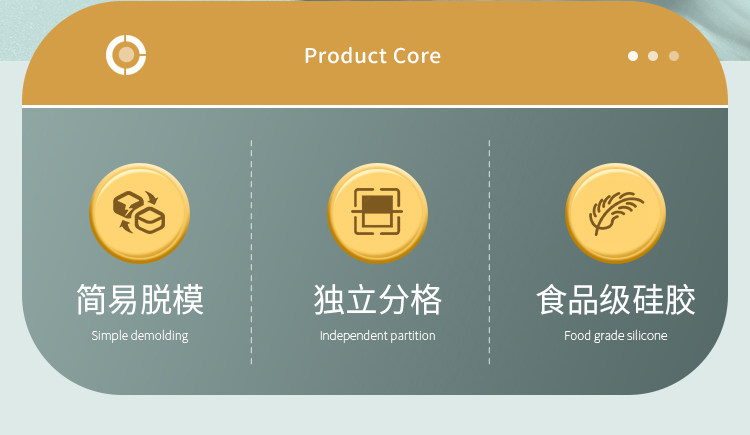 Product Core

简易脱模
Simple demolding

独立分格
Independent partition

食品级硅胶
Food grade silicone